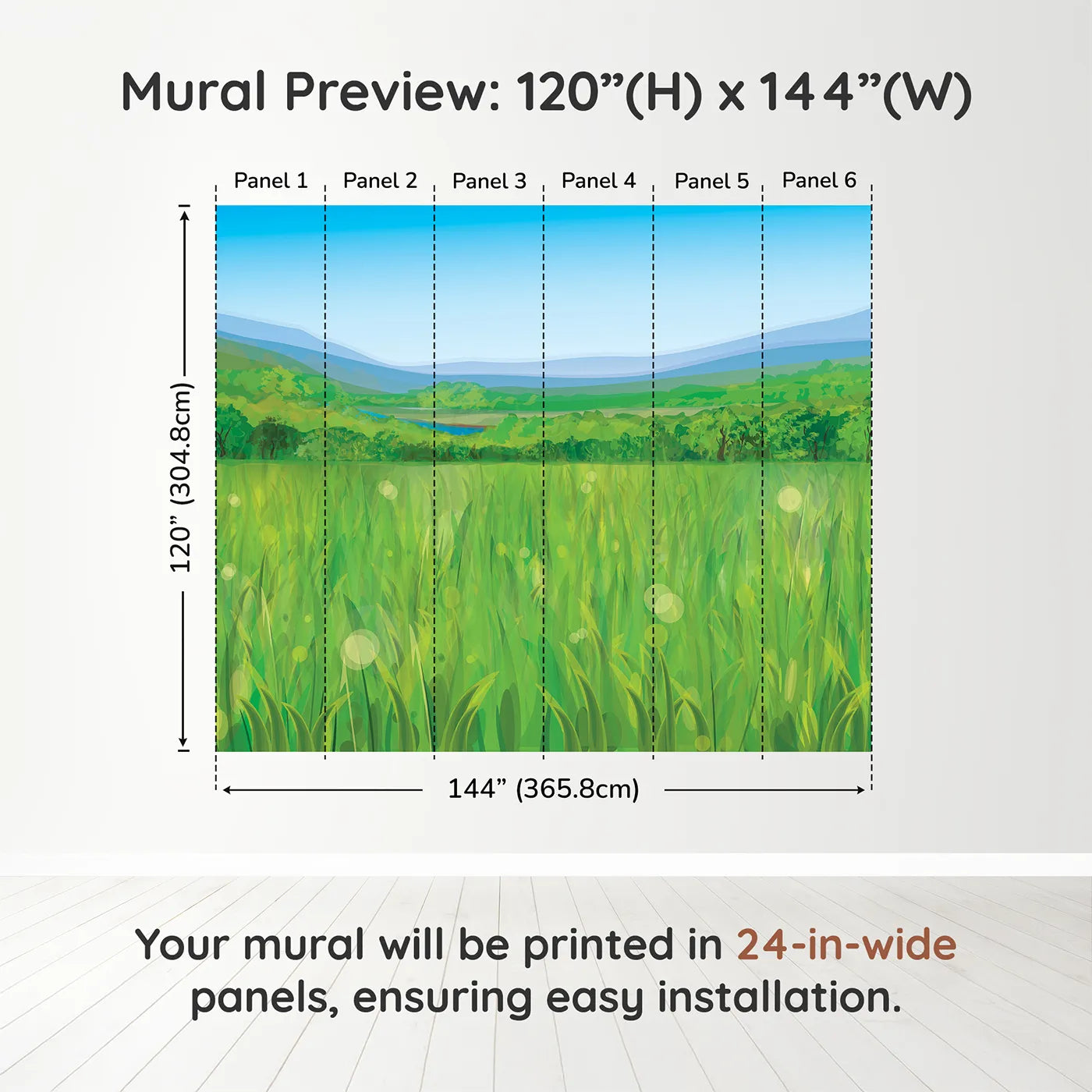 Mural Preview: 120”(H) x 144”(W)

Panel 1 Panel 2 Panel 3 Panel 4 Panel 5 Panel 6

120” (304.8cm)

144” (365.8cm)

Your mural will be printed in 24-in-wide panels, ensuring easy installation.